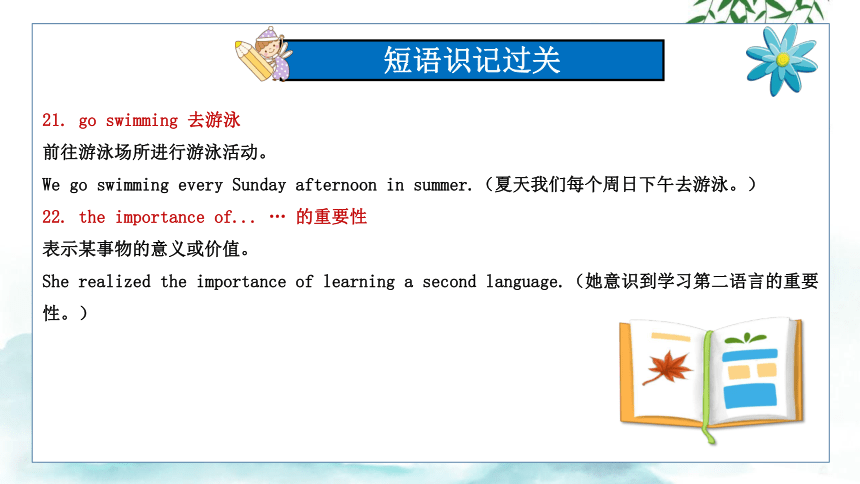 短语识记过关

21. go swimming 去游泳

前往游泳场所进行游泳活动。

We go swimming every Sunday afternoon in summer.（夏天我们每个周日下午去游泳。）

22. the importance of... … 的重要性

表示某事物的意义或价值。

She realized the importance of learning a second language.（她意识到学习第二语言的重要性。）